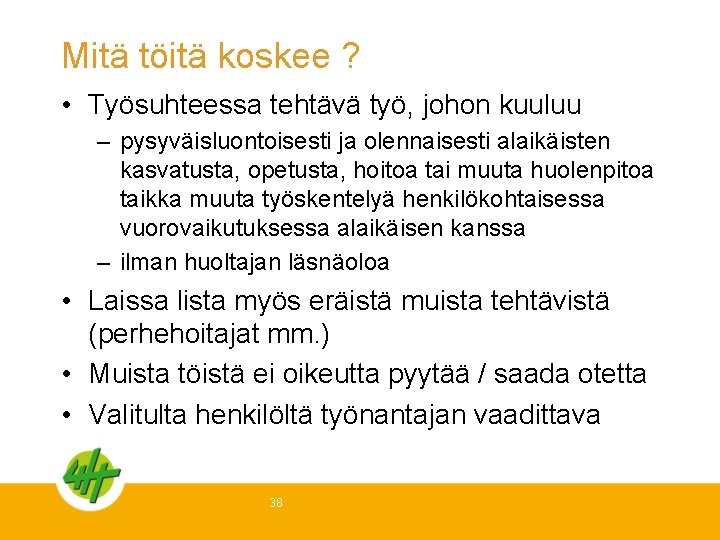 Mitä töitä koskee ?

• Työsuhteessa tehtävä työ, johon kuuluu
– pysyväisluontoisesti ja olennaisesti alaikäisten kasvatusta, opetusta, hoitoa tai muuta huolenpitoa taikka muuta työskentelyä henkilökohtaisessa vuorovaikutuksessa alaikäisen kanssa
– ilman huoltajan läsnäoloa

• Laissa lista myös eräistä muista tehtävistä (perhehoitajat mm.)

• Muista töistä ei oikeutta pyytää / saada otetta

• Valitulta henkilöltä työnantajan vaadittava

38